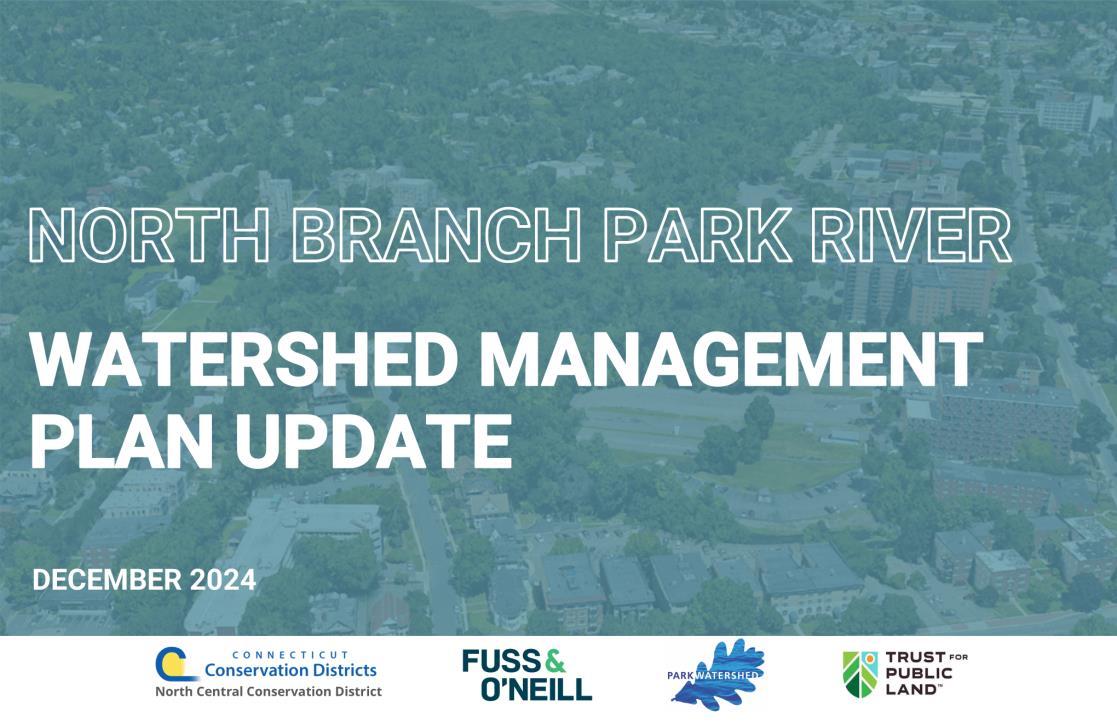 NORTH BRANCH PARK RIVER

WATERSHED MANAGEMENT PLAN UPDATE

DECEMBER 2024

CONNECTICUT Conservation Districts North Central Conservation District

FUSS & O'NEILL

PARK WATERSHED

TRUST FOR PUBLIC LAND™